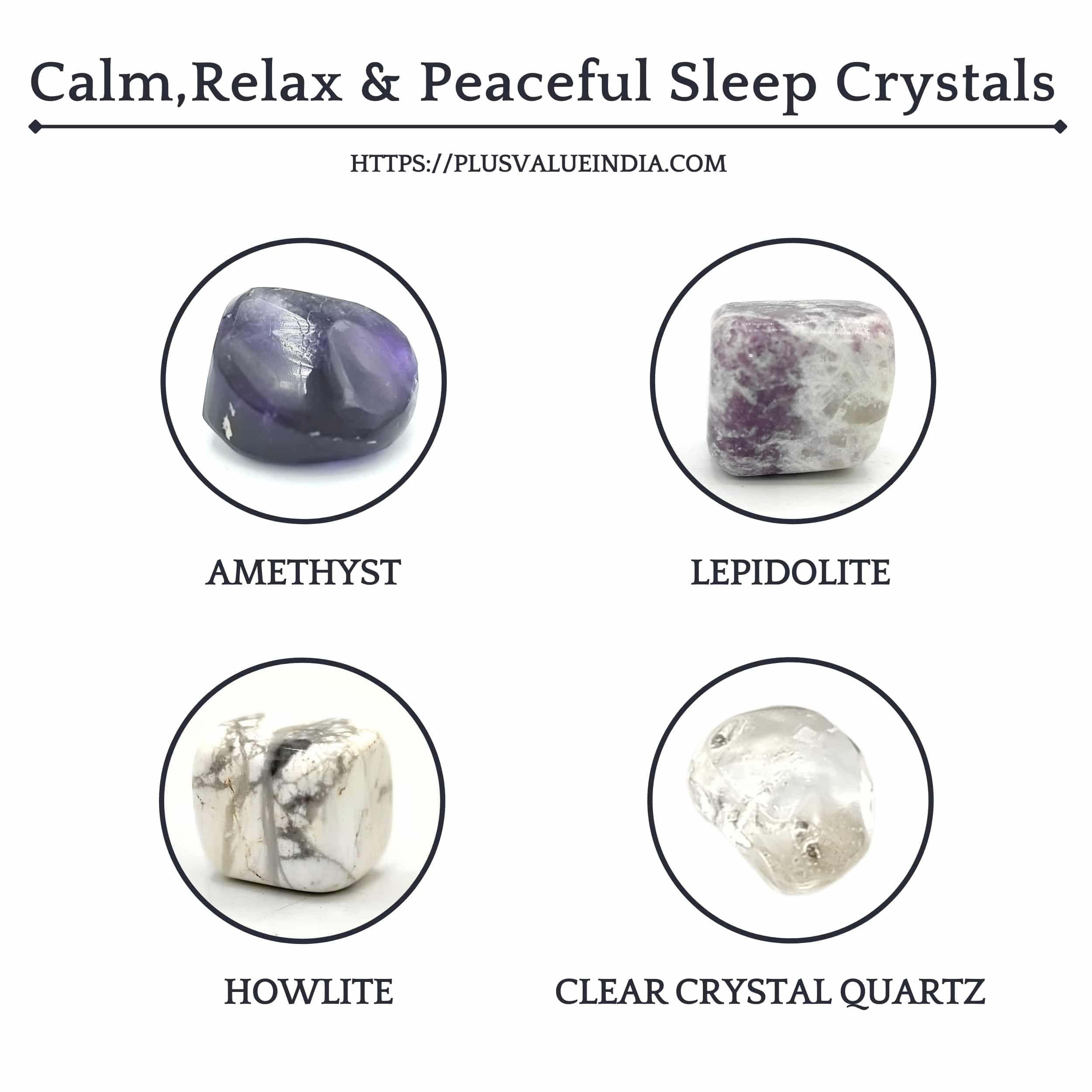 Calm,Relax & Peaceful Sleep Crystals

HTTPS://PLUSVALUEINDIA.COM

AMETHYST

LEPIDOLITE

HOWLITE

CLEAR CRYSTAL QUARTZ